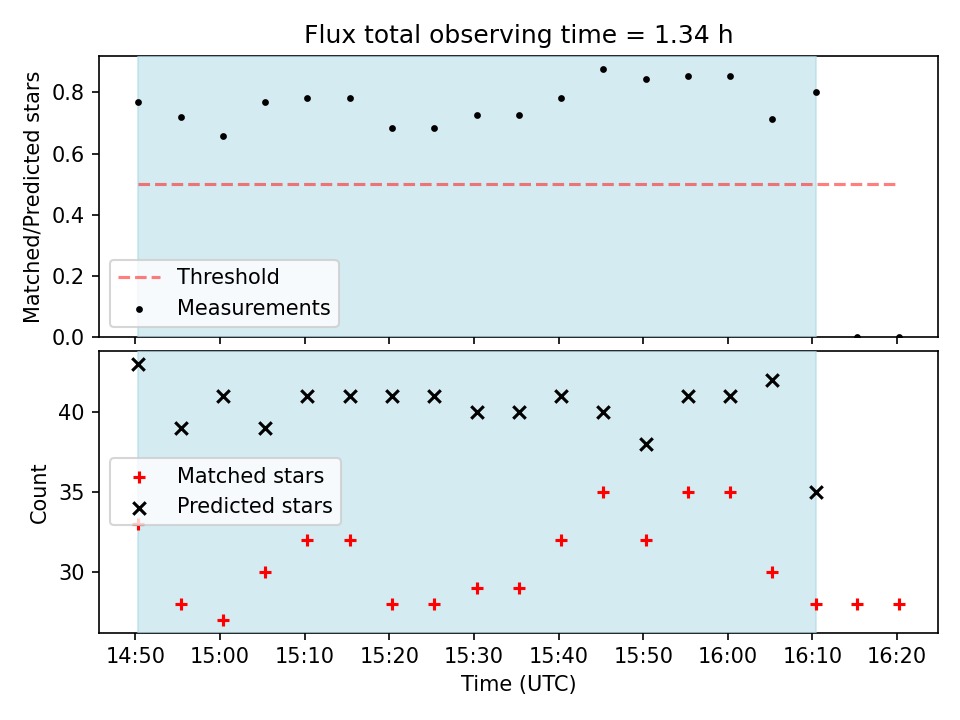 Flux total observing time = 1.34 h

Matched/Predicted stars

0.8
0.6
0.4
0.2
0.0

Threshold
Measurements

Count

40
35
30

Matched stars
Predicted stars

14:50 15:00 15:10 15:20 15:30 15:40 15:50 16:00 16:10 16:20

Time (UTC)